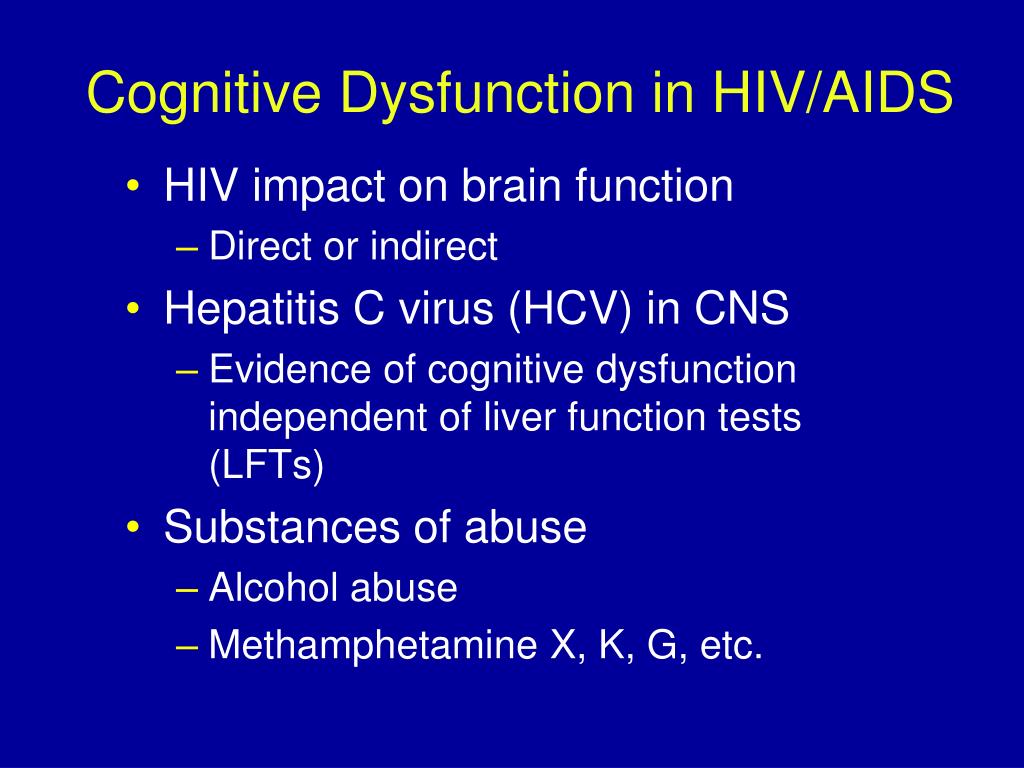 Cognitive Dysfunction in HIV/AIDS

• HIV impact on brain function
– Direct or indirect
• Hepatitis C virus (HCV) in CNS
– Evidence of cognitive dysfunction independent of liver function tests (LFTs)
• Substances of abuse
– Alcohol abuse
– Methamphetamine X, K, G, etc.